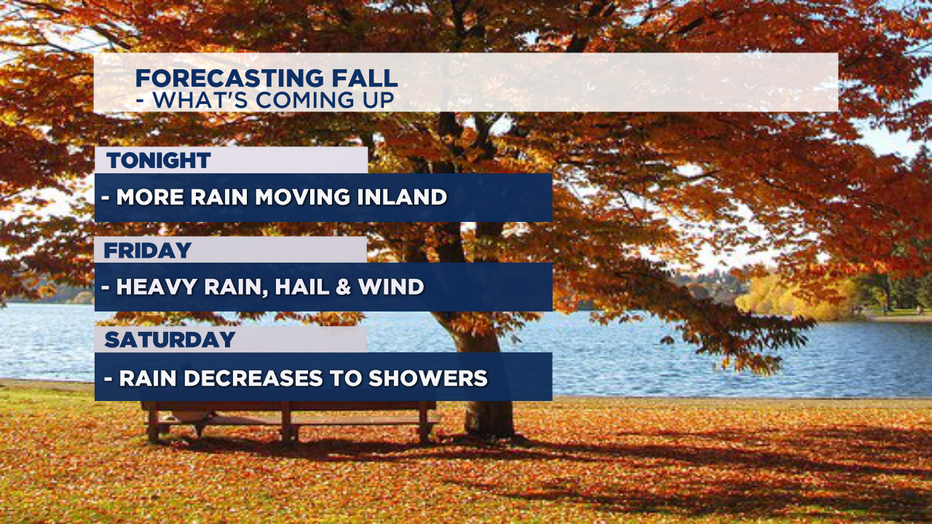 FORECASTING FALL
- WHAT'S COMING UP

TONIGHT
- MORE RAIN MOVING INLAND

FRIDAY
- HEAVY RAIN, HAIL & WIND

SATURDAY
- RAIN DECREASES TO SHOWERS